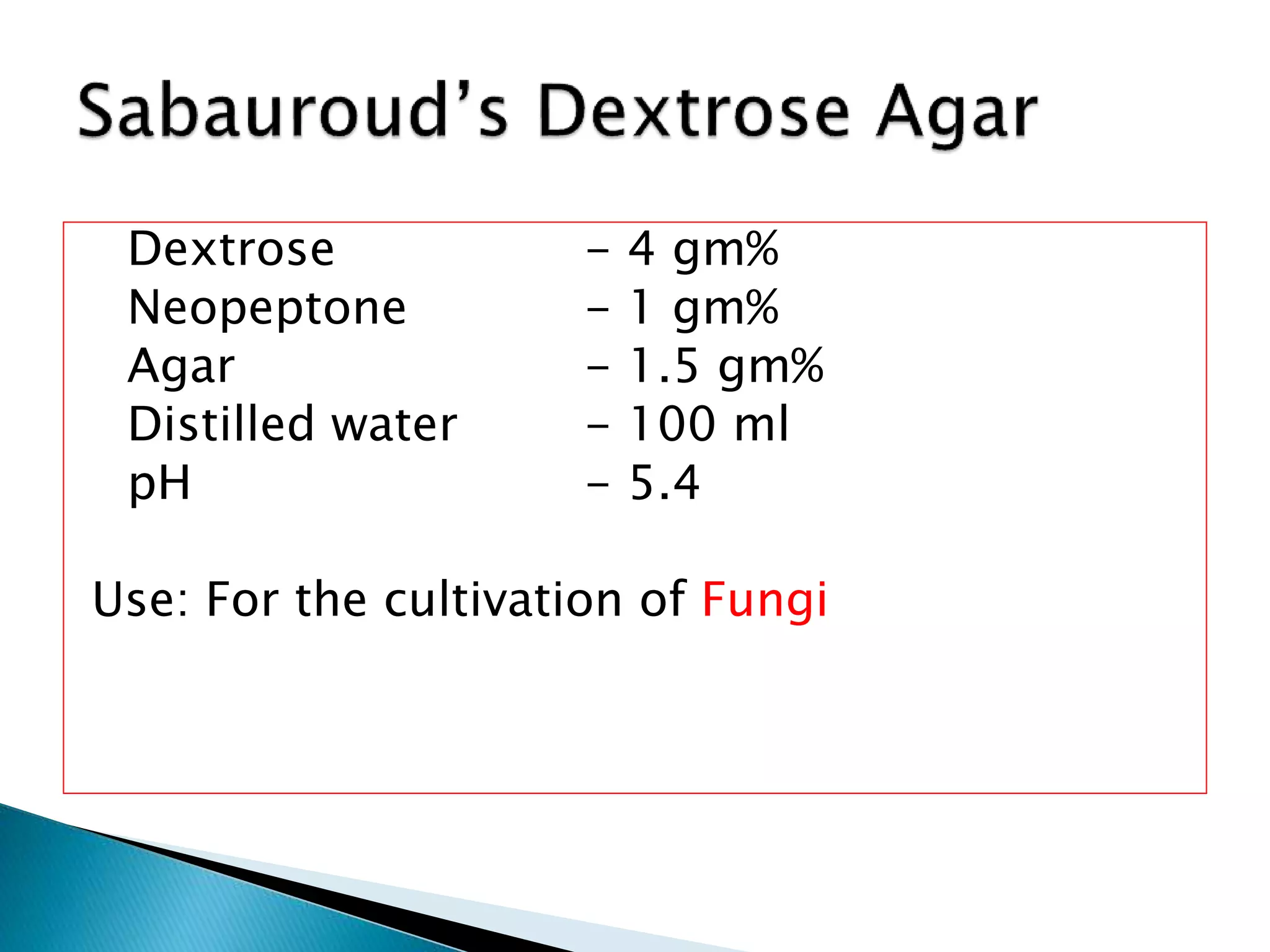 Sabauroud's Dextrose Agar

Dextrose – 4 gm%
Neopeptone – 1 gm%
Agar – 1.5 gm%
Distilled water – 100 ml
pH – 5.4

Use: For the cultivation of Fungi